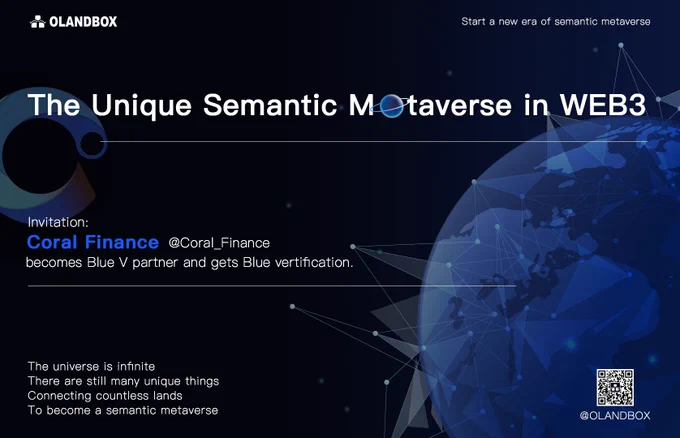 OLANDBOX

Start a new era of semantic metaverse

The Unique Semantic Metaverse in WEB3

Invitation:
Coral Finance @Coral_Finance
becomes Blue V partner and gets Blue vertification.

The universe is infinite
There are still many unique things
Connecting countless lands
To become a semantic metaverse

@OLANDBOX